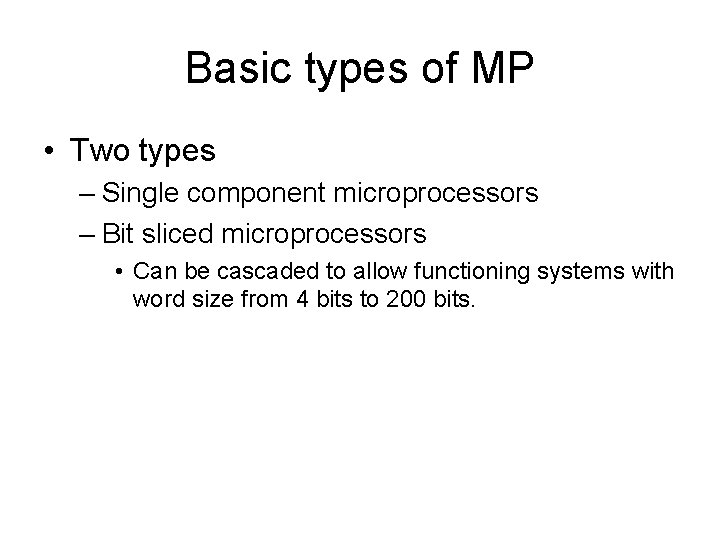 Basic types of MP

• Two types
– Single component microprocessors
– Bit sliced microprocessors
• Can be cascaded to allow functioning systems with word size from 4 bits to 200 bits.